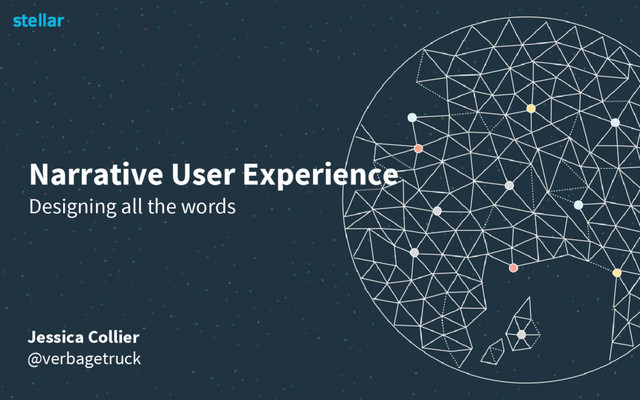 stellar

Narrative User Experience
Designing all the words

Jessica Collier
@verbagetruck